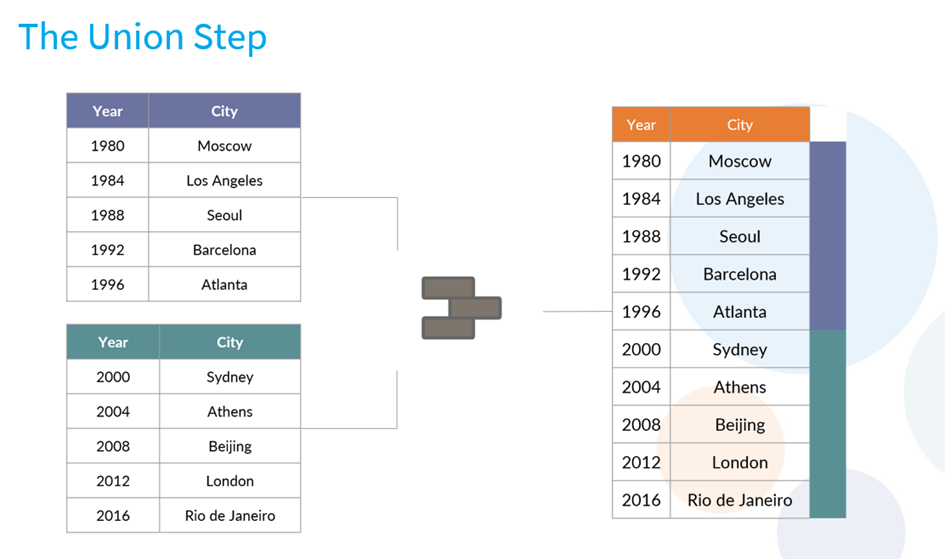 The Union Step

| Year | City |
|---|---|
| 1980 | Moscow |
| 1984 | Los Angeles |
| 1988 | Seoul |
| 1992 | Barcelona |
| 1996 | Atlanta |

| Year | City |
|---|---|
| 2000 | Sydney |
| 2004 | Athens |
| 2008 | Beijing |
| 2012 | London |
| 2016 | Rio de Janeiro |

| Year | City |
|---|---|
| 1980 | Moscow |
| 1984 | Los Angeles |
| 1988 | Seoul |
| 1992 | Barcelona |
| 1996 | Atlanta |
| 2000 | Sydney |
| 2004 | Athens |
| 2008 | Beijing |
| 2012 | London |
| 2016 | Rio de Janeiro |